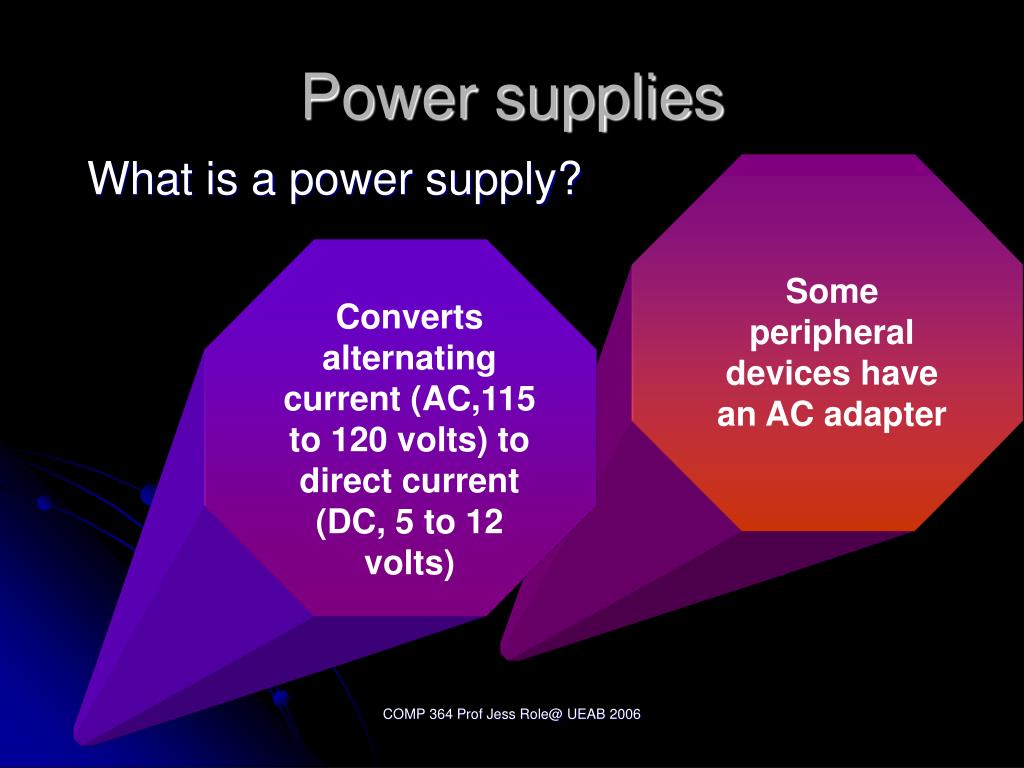 Power supplies

What is a power supply?

Converts alternating current (AC,115 to 120 volts) to direct current (DC, 5 to 12 volts)

Some peripheral devices have an AC adapter

COMP 364 Prof Jess Role@ UEAB 2006